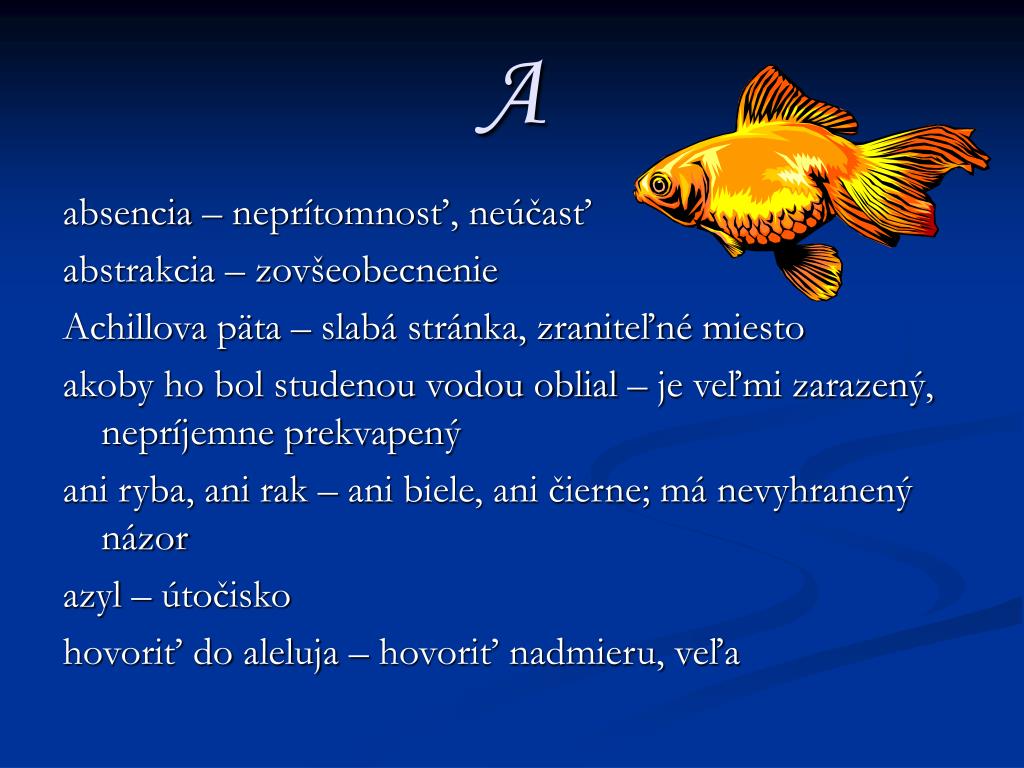 A

absencia – neprítomnosť, neúčasť

abstrakcia – zovšeobecnenie

Achillova päta – slabá stránka, zraniteľné miesto

akoby ho bol studenou vodou oblial – je veľmi zarazený, nepríjemne prekvapený

ani ryba, ani rak – ani biele, ani čierne; má nevyhranený názor

azyl – útočisko

hovoriť do aleluja – hovoriť nadmieru, veľa